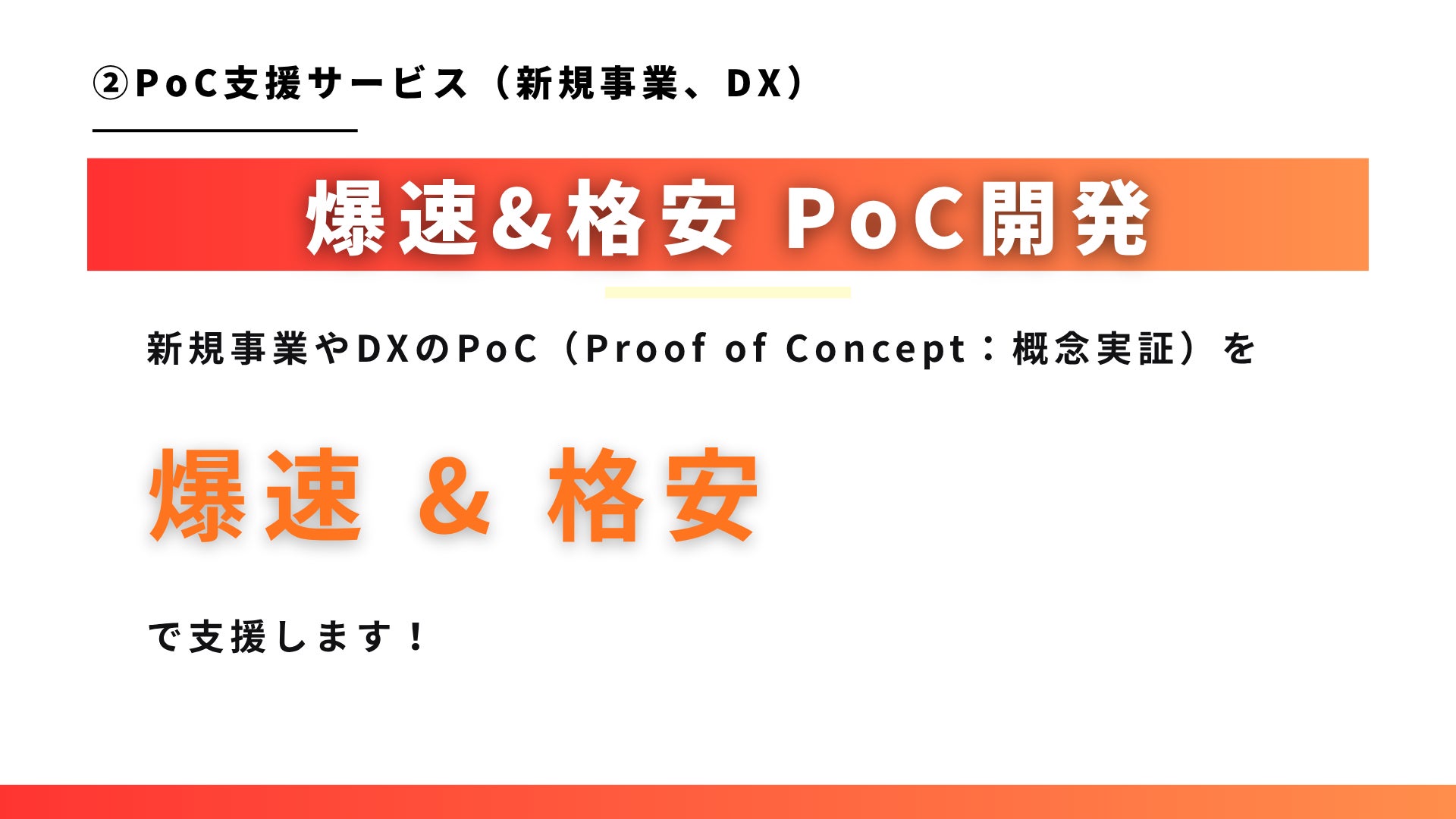 ②PoC支援サービス（新規事業、DX）

爆速&格安 PoC開発

新規事業やDXのPoC（Proof of Concept：概念実証）を

爆速 & 格安

で支援します！